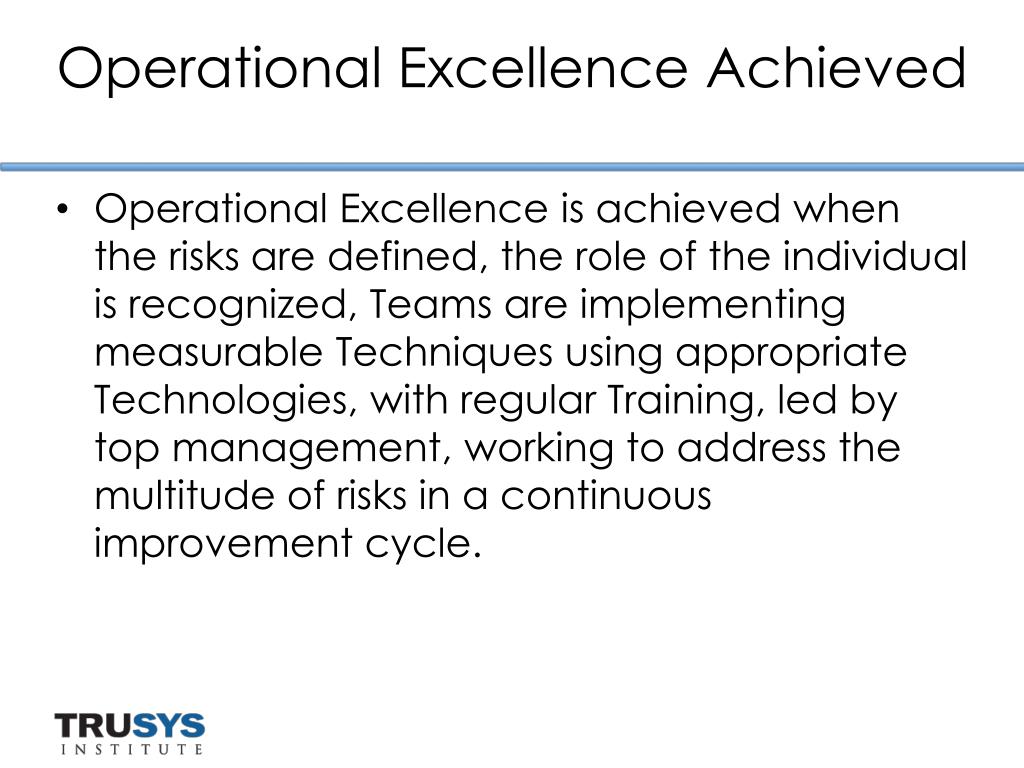 Operational Excellence Achieved

• Operational Excellence is achieved when the risks are defined, the role of the individual is recognized, Teams are implementing measurable Techniques using appropriate Technologies, with regular Training, led by top management, working to address the multitude of risks in a continuous improvement cycle.

TRUSYS
INSTITUTE